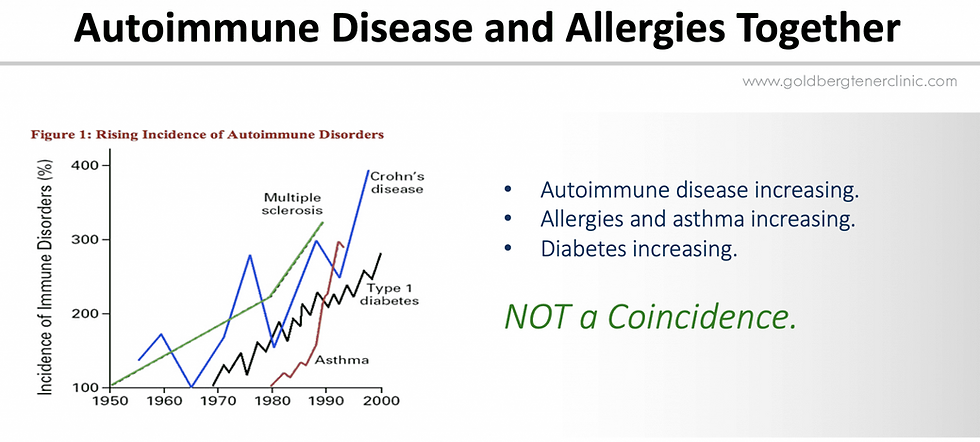 Autoimmune Disease and Allergies Together

www.goldbergtenerclinic.com

Figure 1: Rising Incidence of Autoimmune Disorders

Incidence of Immune Disorders (%)

400
300
200
100

1950 1960 1970 1980 1990 2000

Multiple sclerosis

Crohn's disease

Type 1 diabetes

Asthma

• Autoimmune disease increasing.
• Allergies and asthma increasing.
• Diabetes increasing.

NOT a Coincidence.